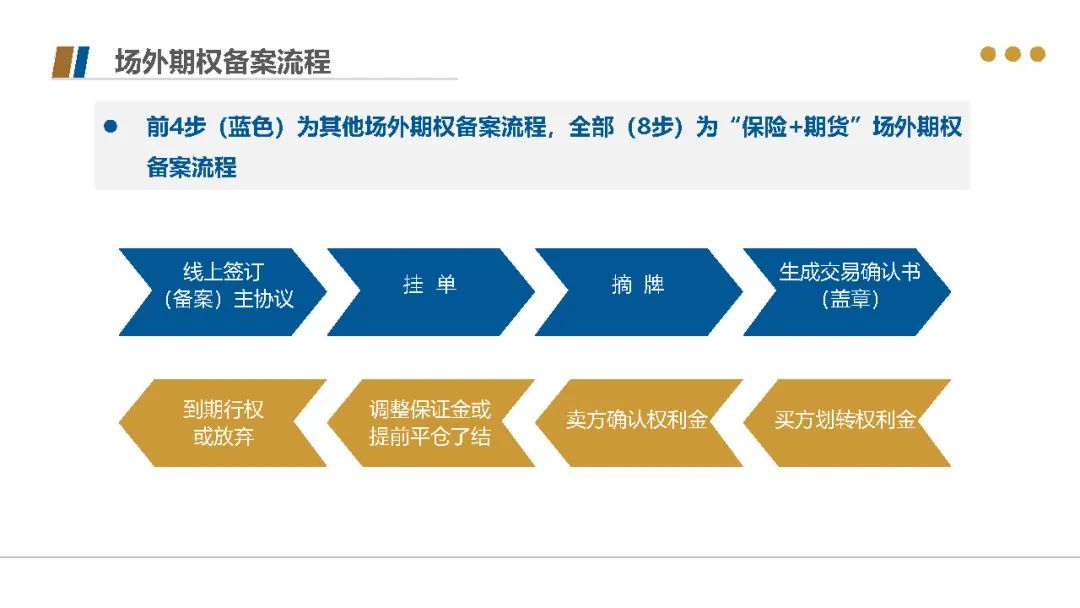 场外期权备案流程

● 前4步（蓝色）为其他场外期权备案流程，全部（8步）为“保险+期货”场外期权备案流程

线上签订（备案）主协议

挂 单

摘 牌

生成交易确认书（盖章）

到期行权或放弃

调整保证金或提前平仓了结

卖方确认权利金

买方划转权利金